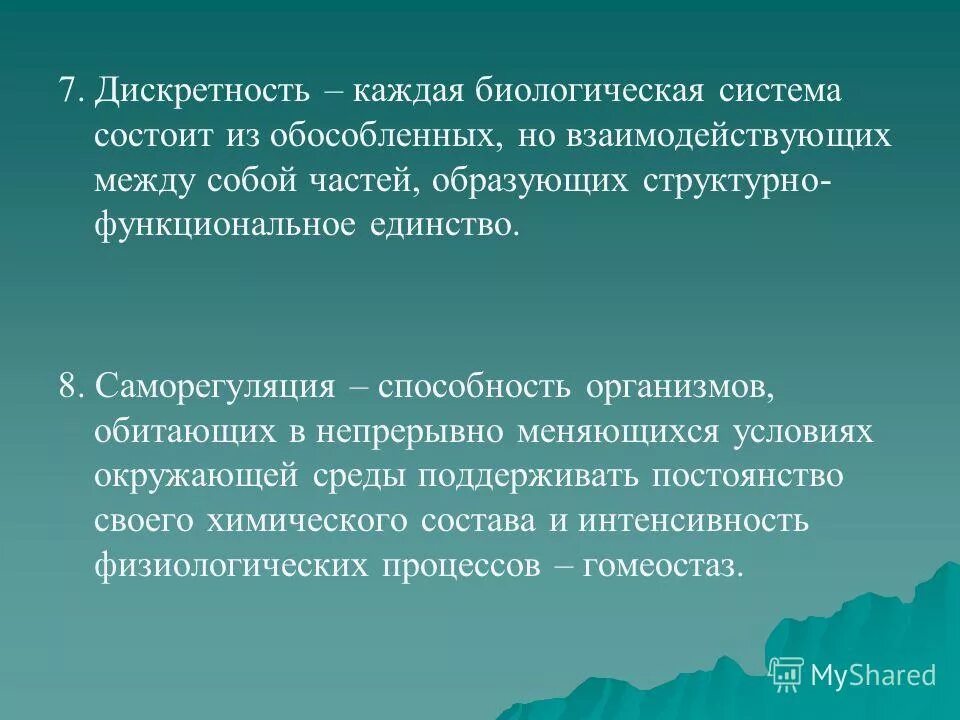 7. Дискретность – каждая биологическая система состоит из обособленных, но взаимодействующих между собой частей, образующих структурно-функциональное единство.

8. Саморегуляция – способность организмов, обитающих в непрерывно меняющихся условиях окружающей среды поддерживать постоянство своего химического состава и интенсивность физиологических процессов – гомеостаз.

MyShared